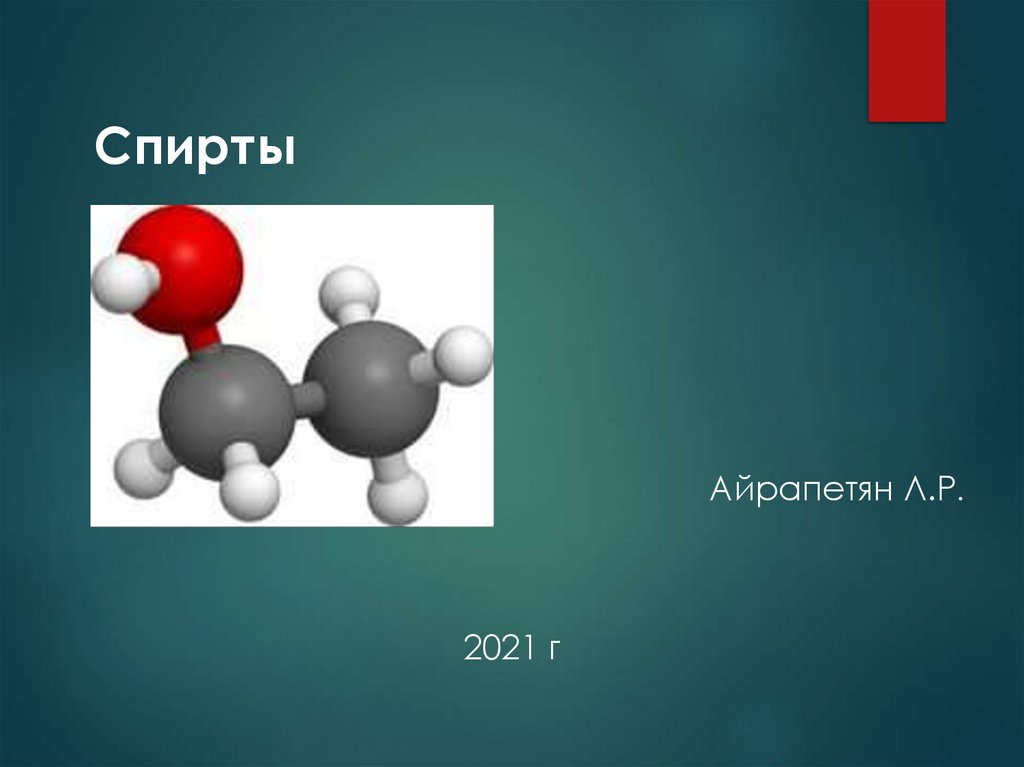 Спирты

Айрапетян Л.Р.

2021 г